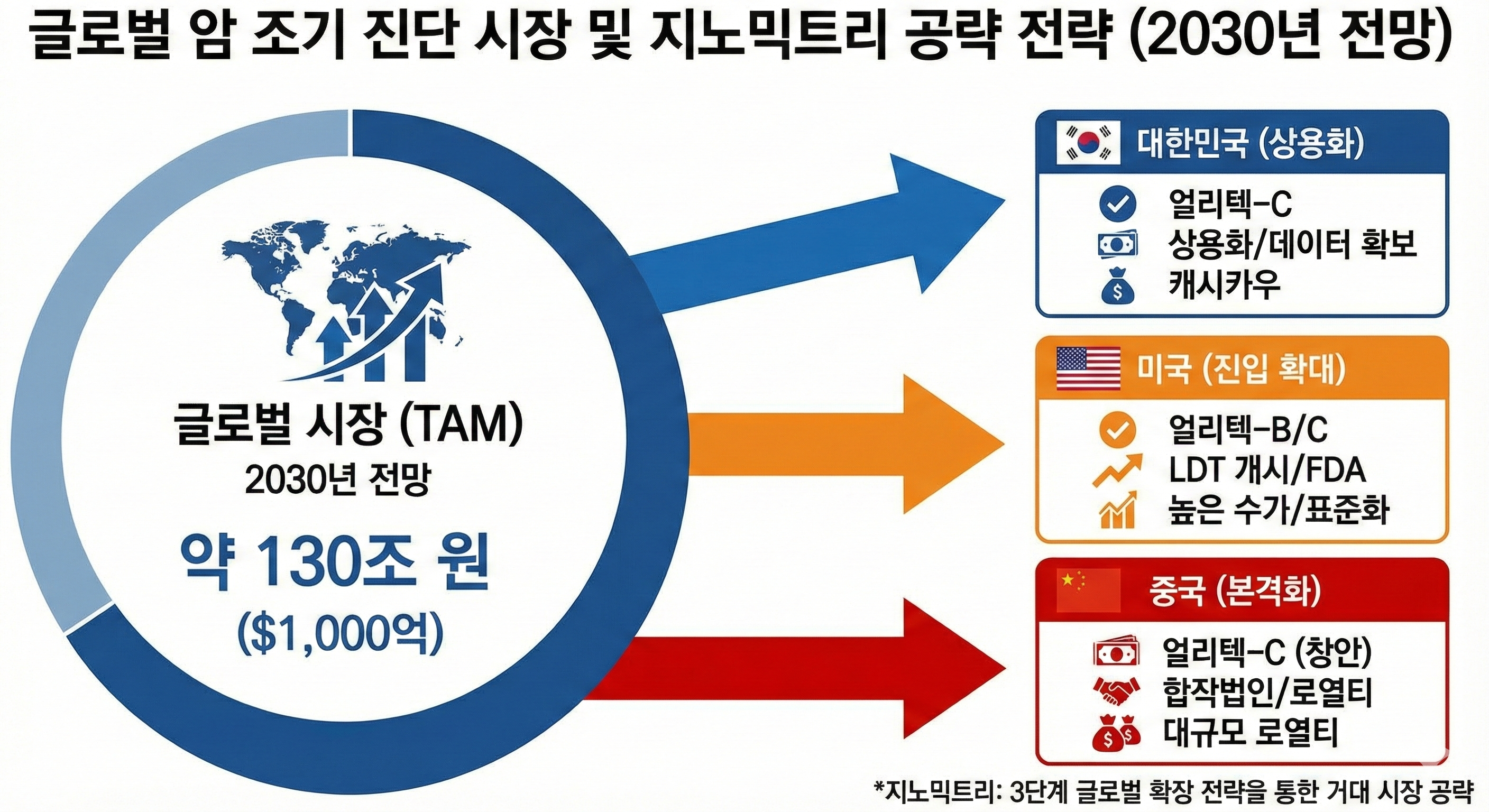 글로벌 암 조기 진단 시장 및 지노믹트리 공략 전략 (2030년 전망)

글로벌 시장 (TAM)
2030년 전망
약 130조 원
($1,000억)

대한민국 (상용화)
얼리텍-C
상용화/데이터 확보
캐시카우

미국 (진입 확대)
얼리텍-B/C
LDT 개시/FDA
높은 수가/표준화

중국 (본격화)
얼리텍-C (창안)
합작법인/로열티
대규모 로열티

*지노믹트리: 3단계 글로벌 확장 전략을 통한 거대 시장 공략